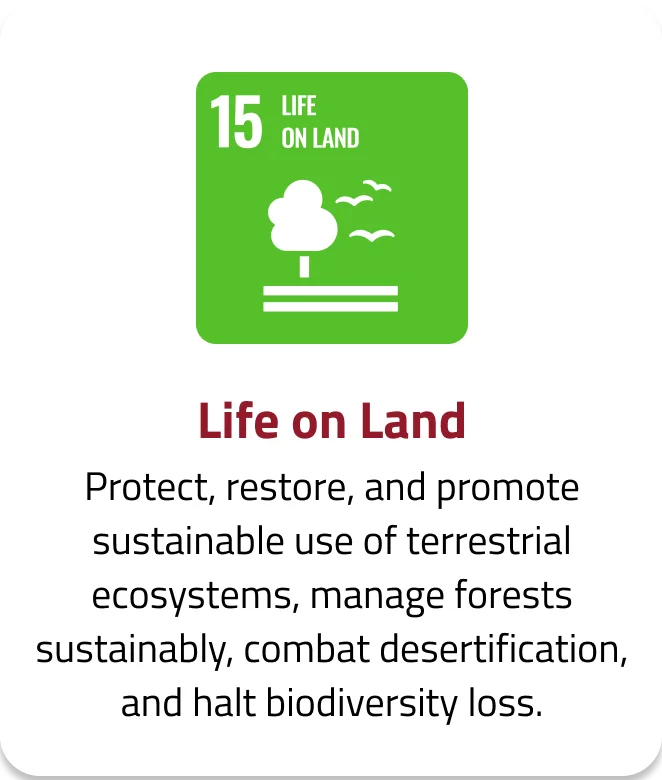 15 LIFE ON LAND

Life on Land

Protect, restore, and promote sustainable use of terrestrial ecosystems, manage forests sustainably, combat desertification, and halt biodiversity loss.